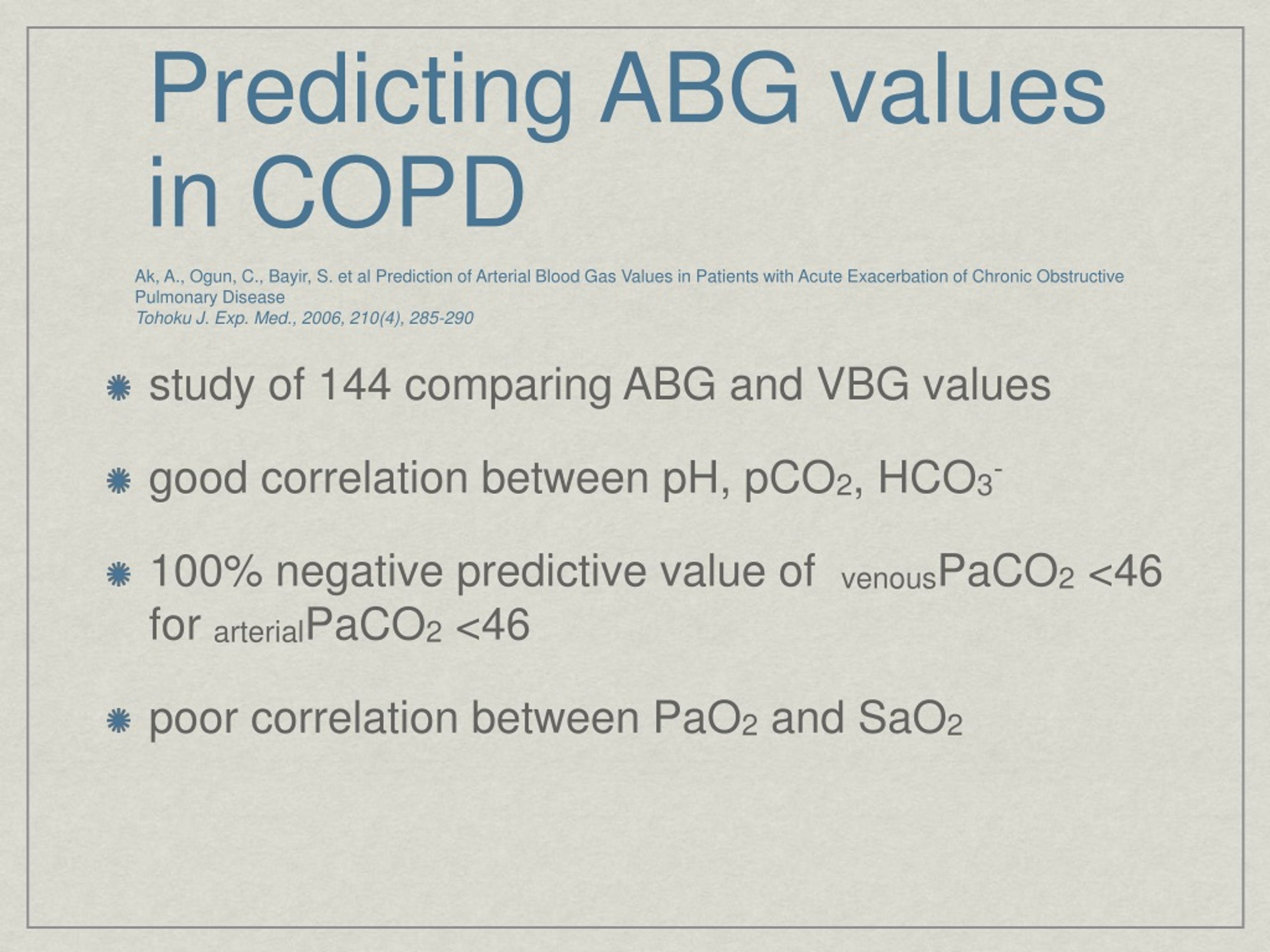 Predicting ABG values in COPD

Ak, A., Ogun, C., Bayir, S. et al Prediction of Arterial Blood Gas Values in Patients with Acute Exacerbation of Chronic Obstructive Pulmonary Disease
Tohoku J. Exp. Med., 2006, 210(4), 285-290

study of 144 comparing ABG and VBG values

good correlation between pH, $pCO_2$, $HCO_3^-$

100% negative predictive value of $_{venous}PaCO_2$ <46 for $_{arterial}PaCO_2$ <46

poor correlation between $PaO_2$ and $SaO_2$